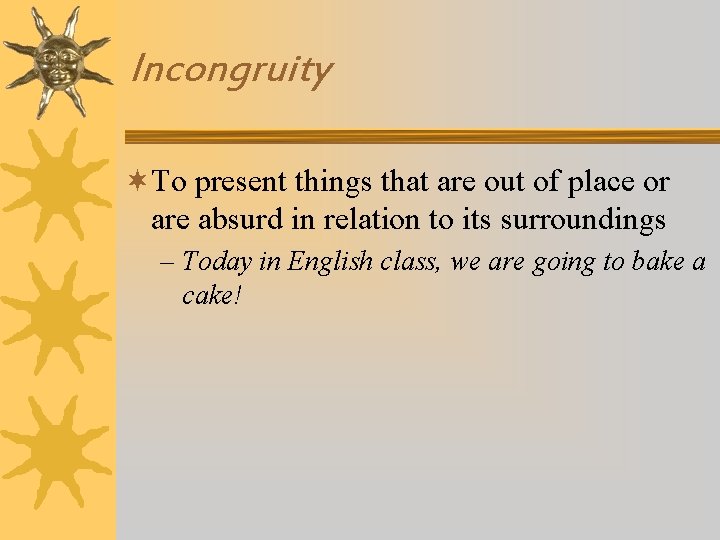 Incongruity

To present things that are out of place or are absurd in relation to its surroundings

– Today in English class, we are going to bake a cake!